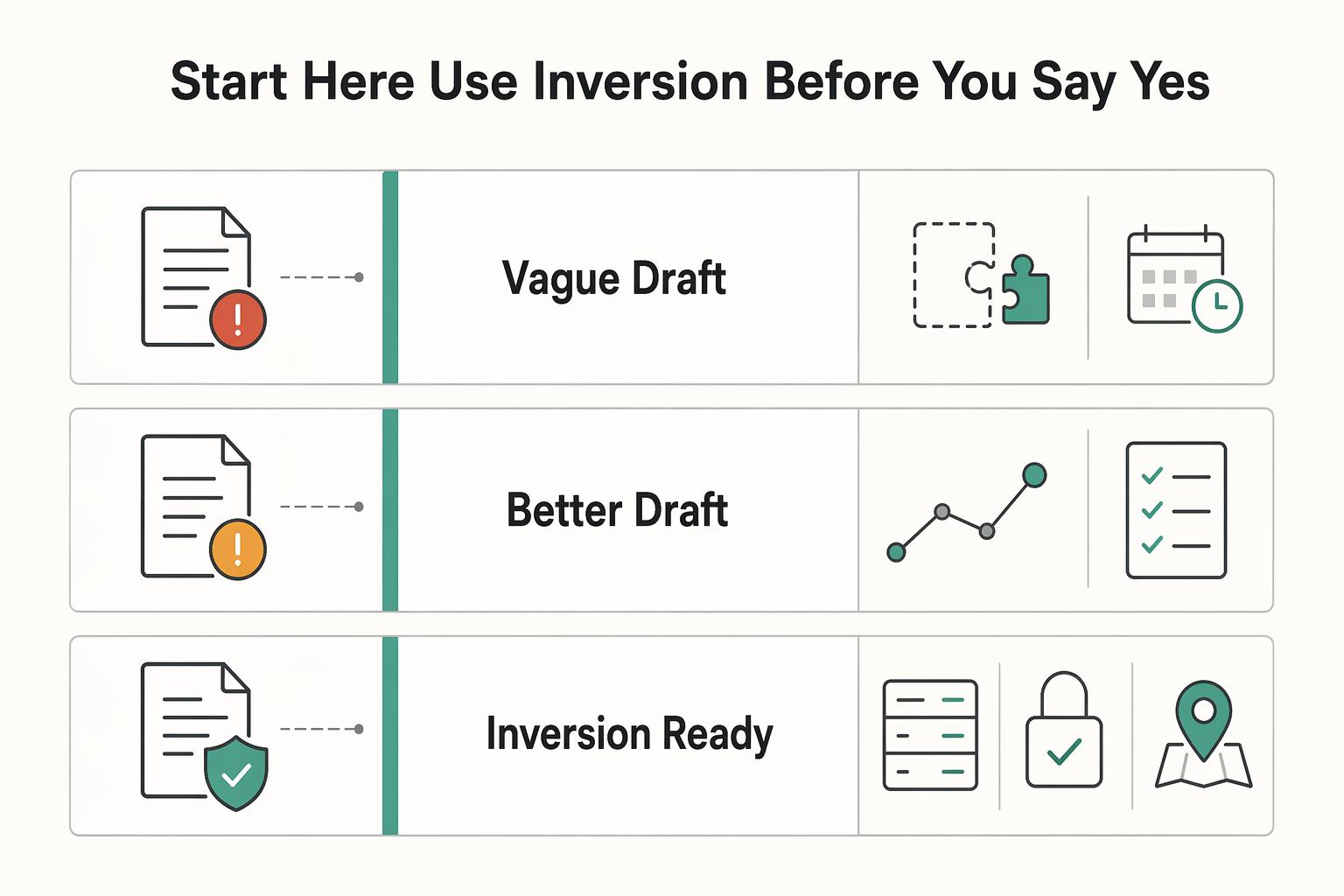 Start Here Use Inversion Before You Say Yes

Vague Draft

Better Draft

Inversion Ready